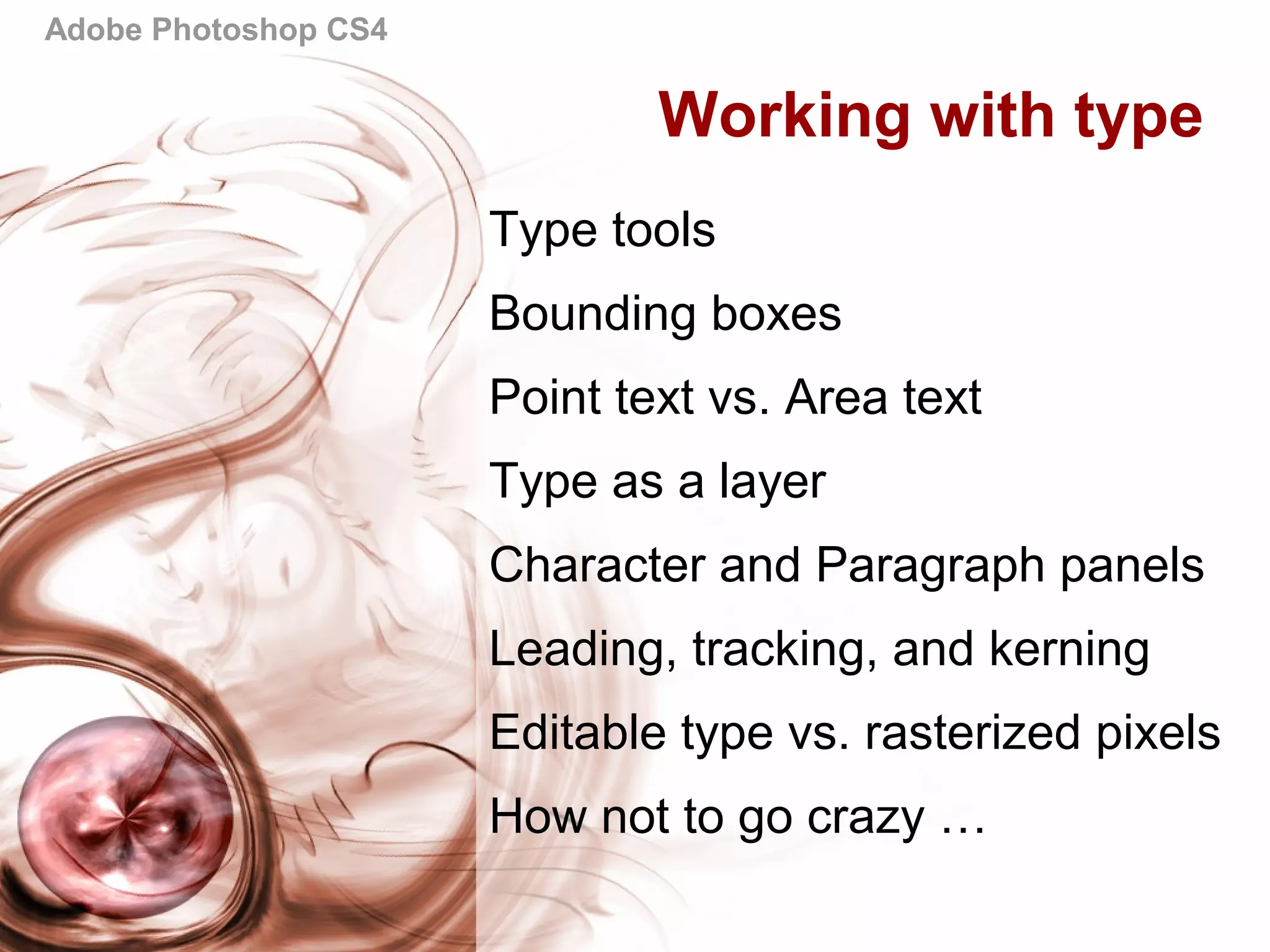 Adobe Photoshop CS4

Working with type

Type tools

Bounding boxes

Point text vs. Area text

Type as a layer

Character and Paragraph panels

Leading, tracking, and kerning

Editable type vs. rasterized pixels

How not to go crazy …